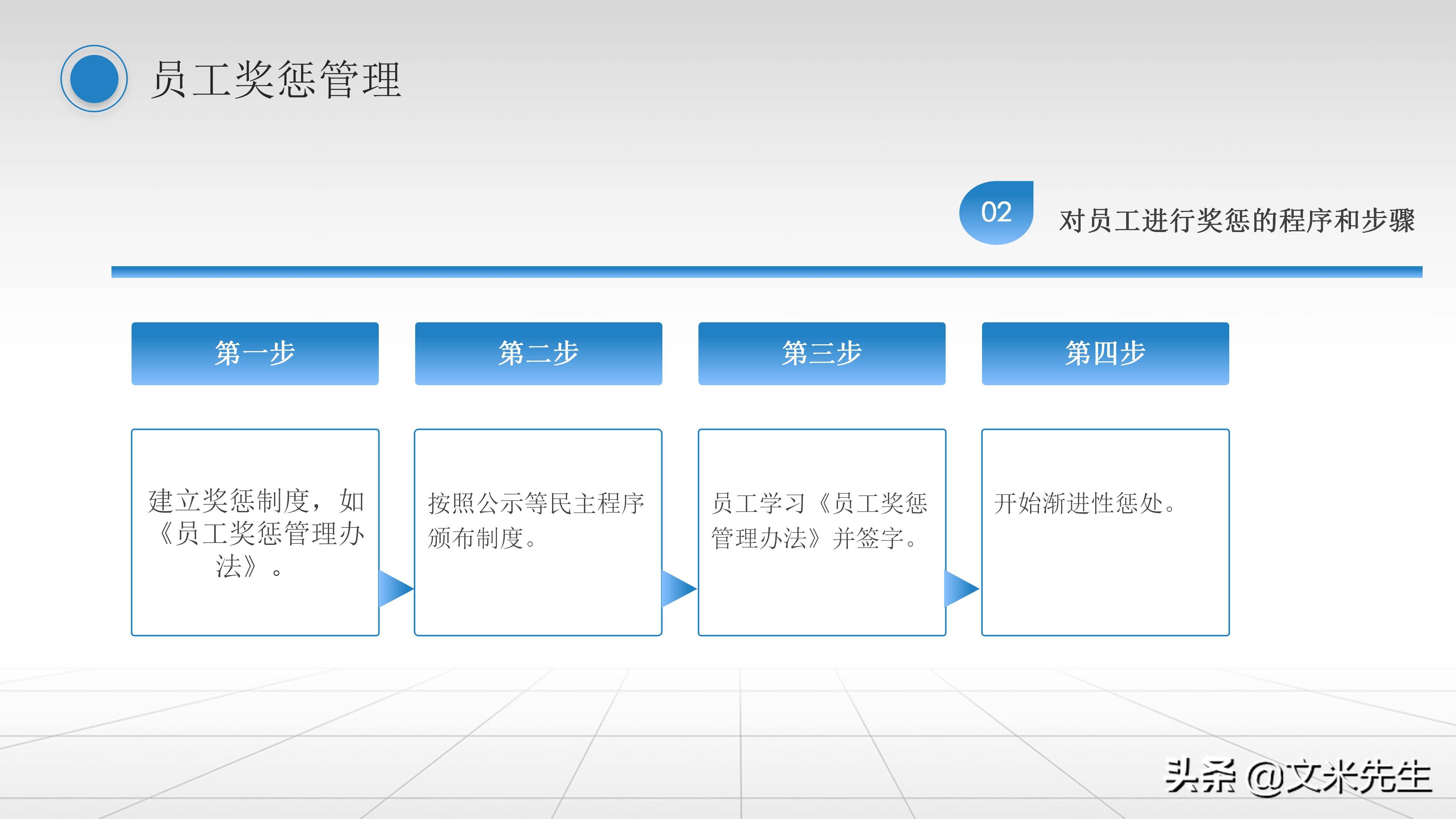 员工奖惩管理

02 对员工进行奖惩的程序和步骤

第一步

第二步

第三步

第四步

建立奖惩制度，如《员工奖惩管理办法》。

按照公示等民主程序颁布制度。

员工学习《员工奖惩管理办法》并签字。

开始渐进性惩处。

头条 @文米先生